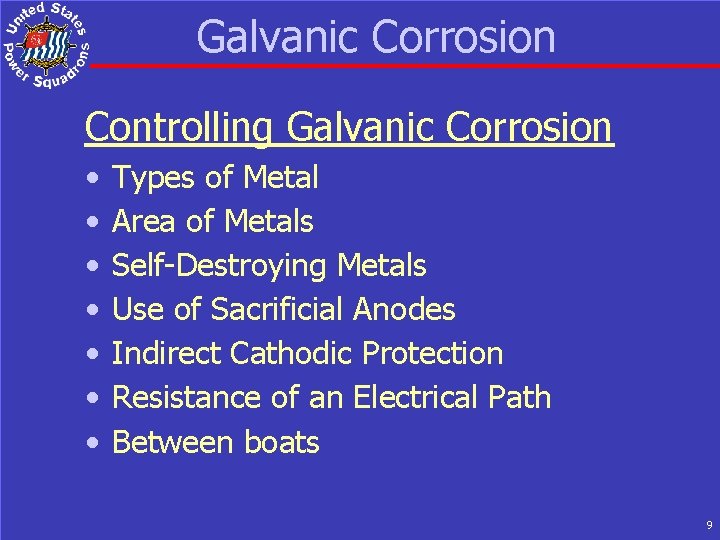 United States Power Squadrons

Galvanic Corrosion

Controlling Galvanic Corrosion

• Types of Metal
• Area of Metals
• Self-Destroying Metals
• Use of Sacrificial Anodes
• Indirect Cathodic Protection
• Resistance of an Electrical Path
• Between boats

9